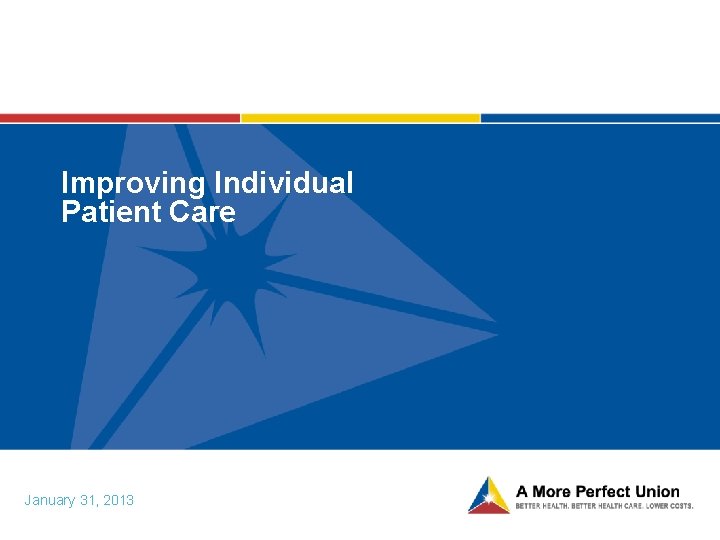 Improving Individual Patient Care

January 31, 2013

A More Perfect Union
BETTER HEALTH. BETTER HEALTH CARE. LOWER COSTS.